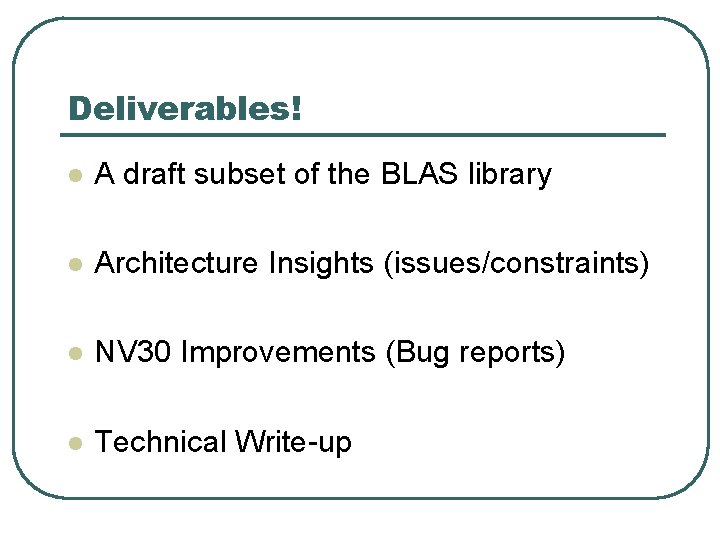 Deliverables!

- A draft subset of the BLAS library

- Architecture Insights (issues/constraints)

- NV30 Improvements (Bug reports)

- Technical Write-up